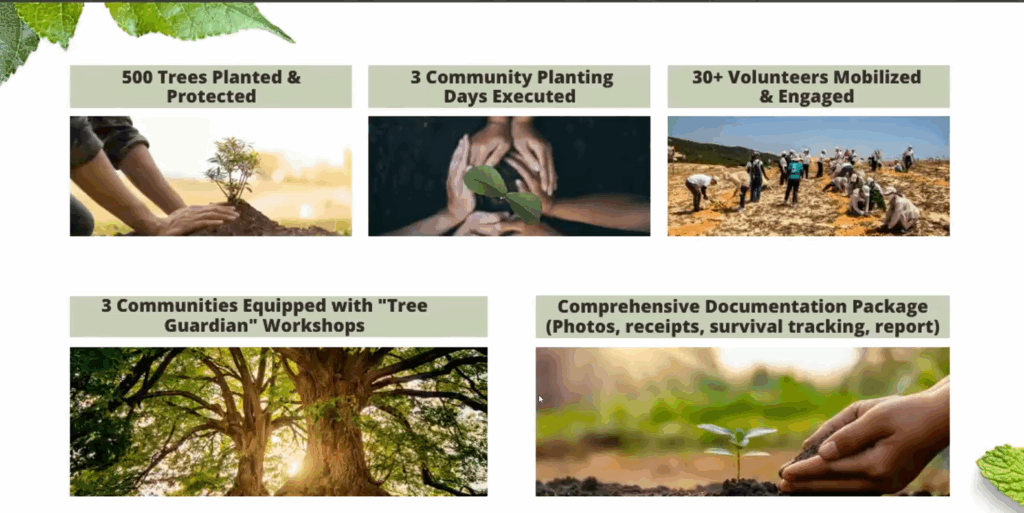 500 Trees Planted & Protected

3 Community Planting Days Executed

30+ Volunteers Mobilized & Engaged

3 Communities Equipped with "Tree Guardian" Workshops

Comprehensive Documentation Package (Photos, receipts, survival tracking, report)